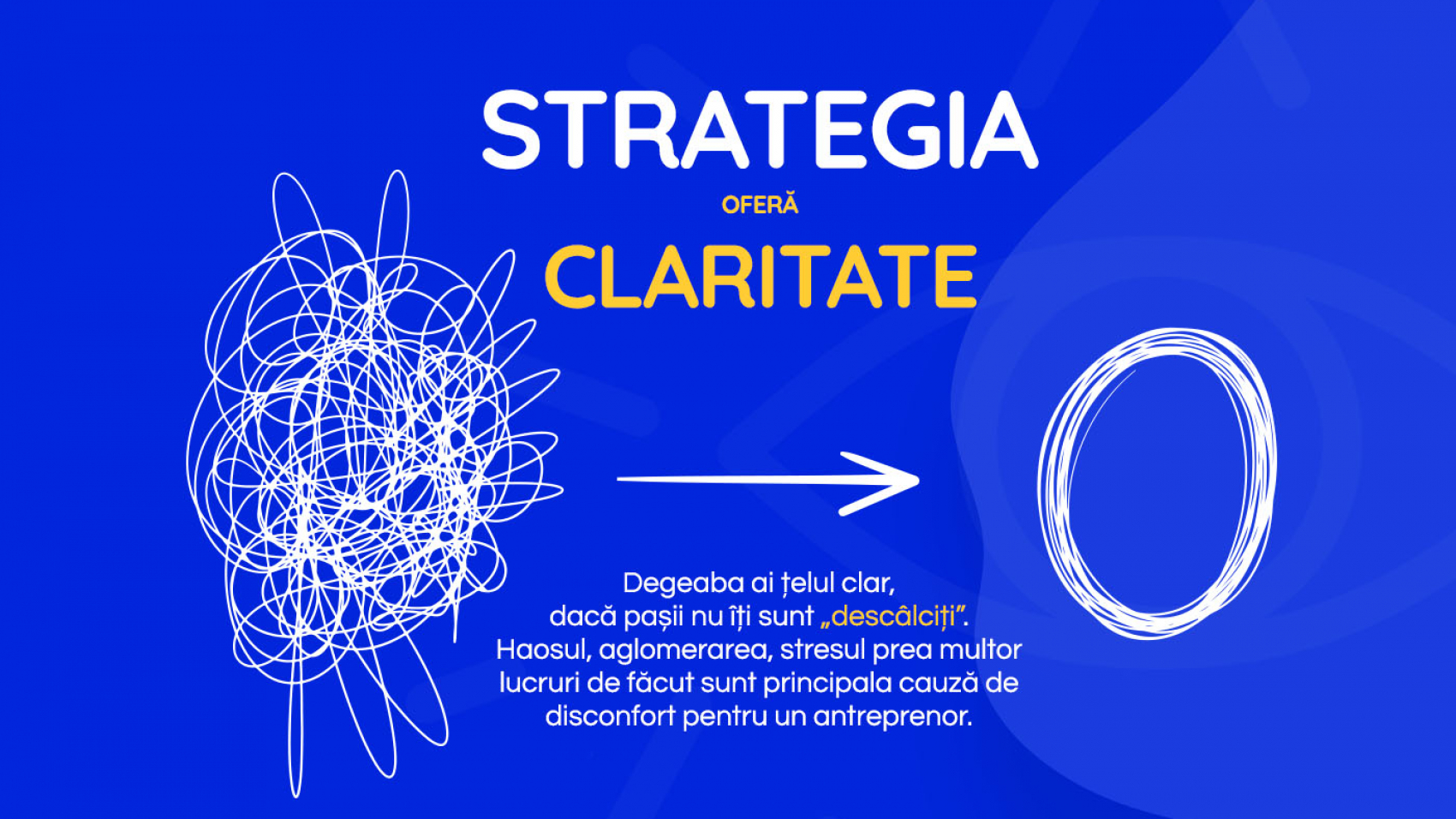 STRATEGIA
OFERĂ
CLARITATE

Degeaba ai țelul clar, dacă pașii nu îți sunt „descâlciți”. Haosul, aglomerarea, stresul prea multor lucruri de făcut sunt principala cauză de disconfort pentru un antreprenor.